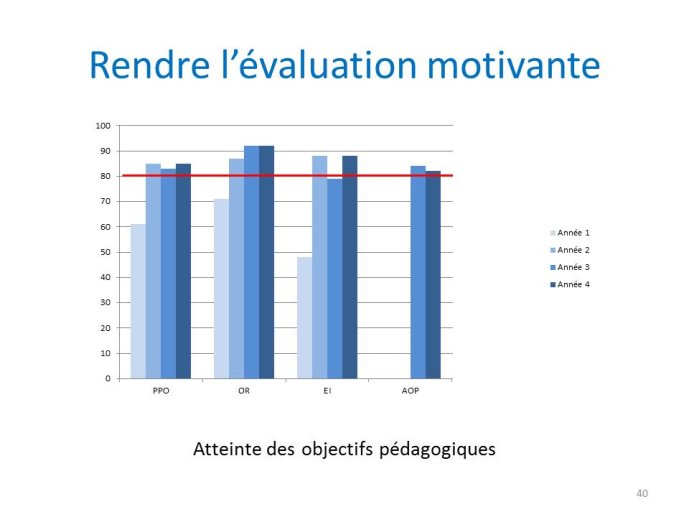 Rendre l'évaluation motivante

100
90
80
70
60
50
40
30
20
10
0

PPO
OR
EI
AOP

Année 1
Année 2
Année 3
Année 4

Atteinte des objectifs pédagogiques

40